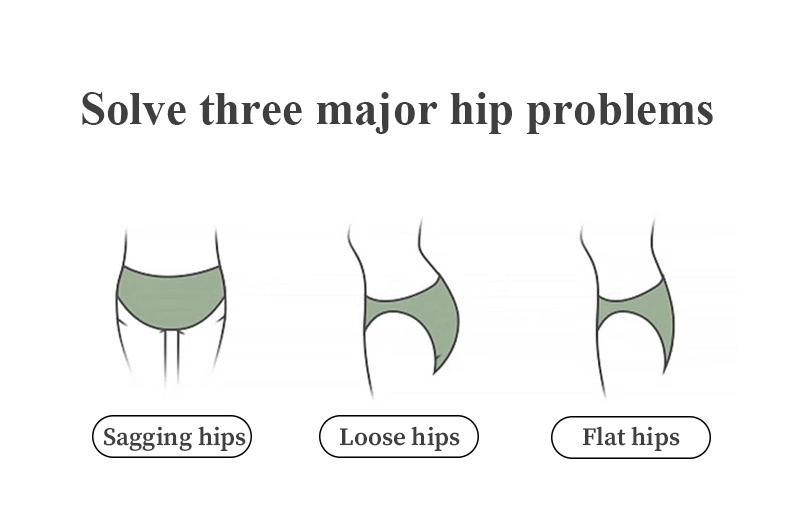 Solve three major hip problems

Sagging hips

Loose hips

Flat hips